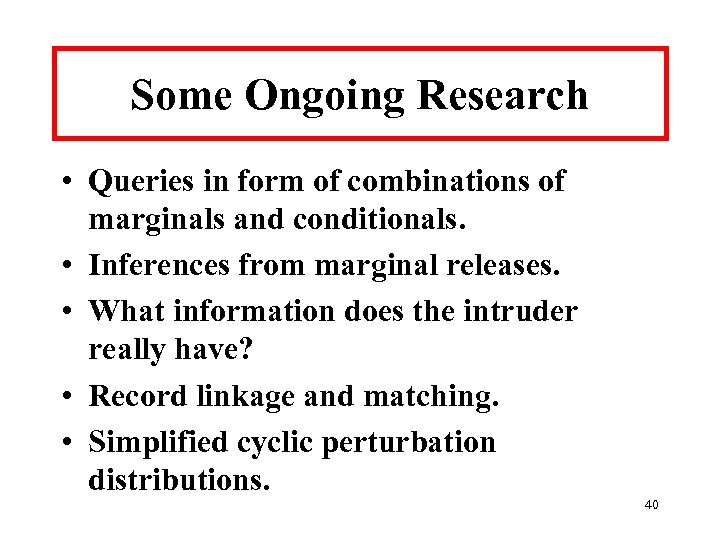 Some Ongoing Research

• Queries in form of combinations of marginals and conditionals.
• Inferences from marginal releases.
• What information does the intruder really have?
• Record linkage and matching.
• Simplified cyclic perturbation distributions.

40